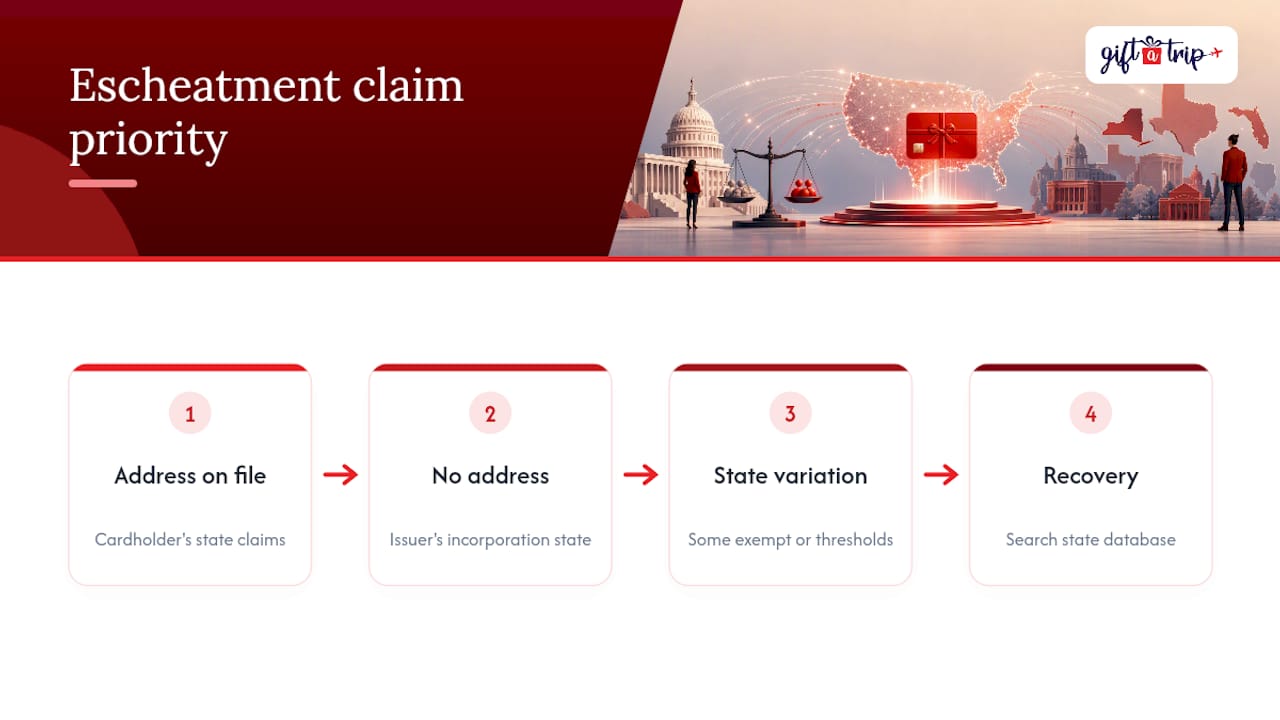 Escheatment claim priority

gift a trip

1
Address on file
Cardholder's state claims

2
No address
Issuer's incorporation state

3
State variation
Some exempt or thresholds

4
Recovery
Search state database